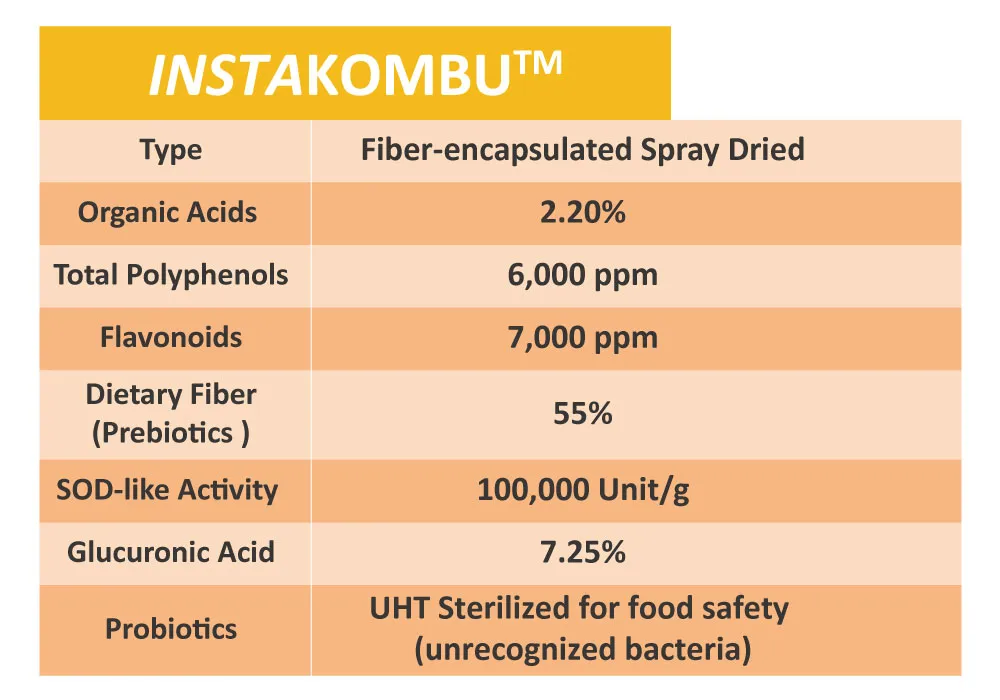 INSTAKOMBU™

| Type | Fiber-encapsulated Spray Dried |
|---|---|
| Organic Acids | 2.20% |
| Total Polyphenols | 6,000 ppm |
| Flavonoids | 7,000 ppm |
| Dietary Fiber (Prebiotics ) | 55% |
| SOD-like Activity | 100,000 Unit/g |
| Glucuronic Acid | 7.25% |
| Probiotics | UHT Sterilized for food safety (unrecognized bacteria) |